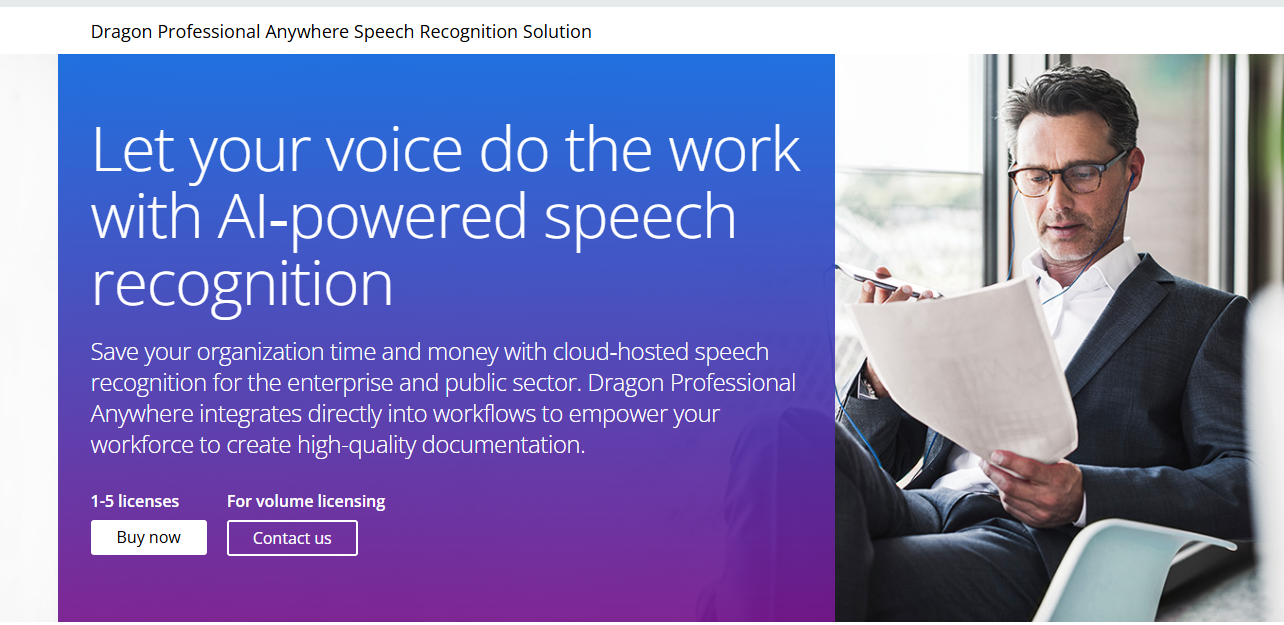 Dragon Professional Anywhere Speech Recognition Solution

Let your voice do the work with AI-powered speech recognition

Save your organization time and money with cloud-hosted speech recognition for the enterprise and public sector. Dragon Professional Anywhere integrates directly into workflows to empower your workforce to create high-quality documentation.

1-5 licenses

Buy now

For volume licensing

Contact us